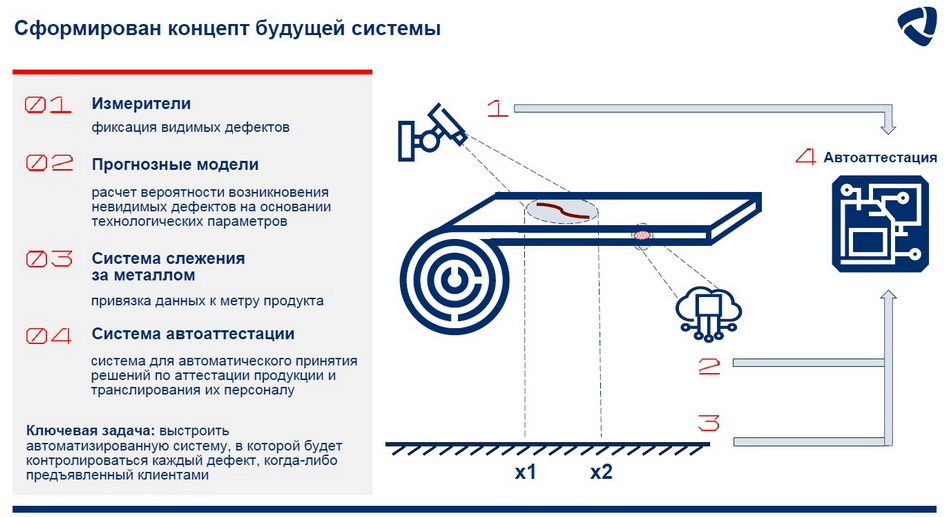 Сформирован концепт будущей системы

01 Измерители
фиксация видимых дефектов

02 Прогнозные модели
расчет вероятности возникновения невидимых дефектов на основании технологических параметров

03 Система слежения за металлом
привязка данных к метру продукта

04 Система автоаттестации
система для автоматического принятия решений по аттестации продукции и транслирования их персоналу

Ключевая задача: выстроить автоматизированную систему, в которой будет контролироваться каждый дефект, когда-либо предъявленный клиентами

1

4 Автоаттестация

2

3

x1 x2